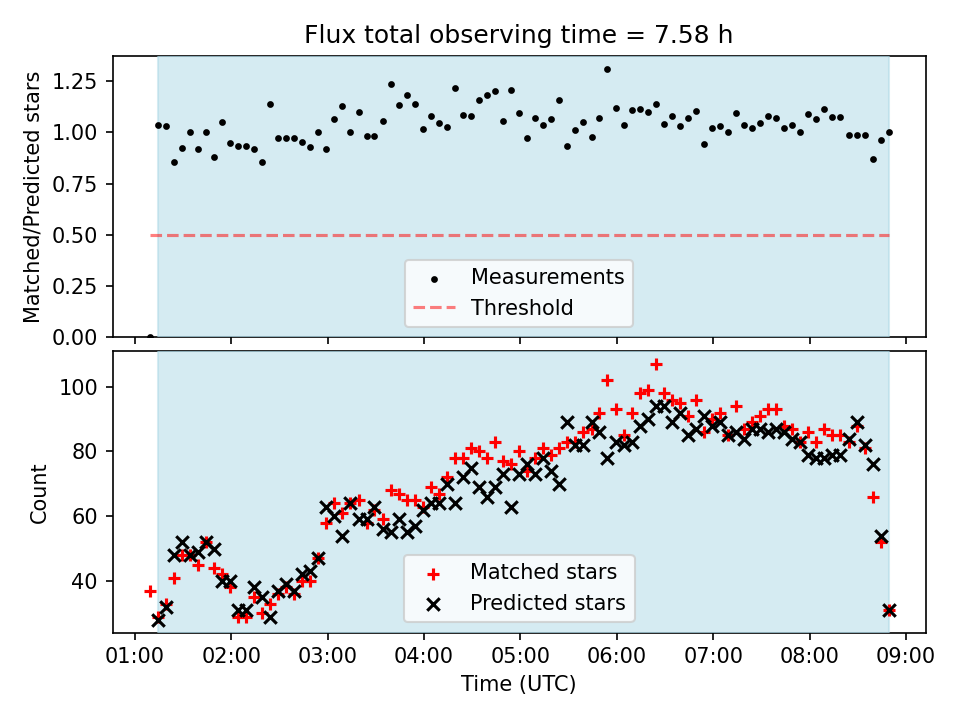 Flux total observing time = 7.58 h

Matched/Predicted stars

1.25
1.00
0.75
0.50
0.25
0.00

Measurements
Threshold

Count

100
80
60
40

Matched stars
Predicted stars

01:00 02:00 03:00 04:00 05:00 06:00 07:00 08:00 09:00
Time (UTC)